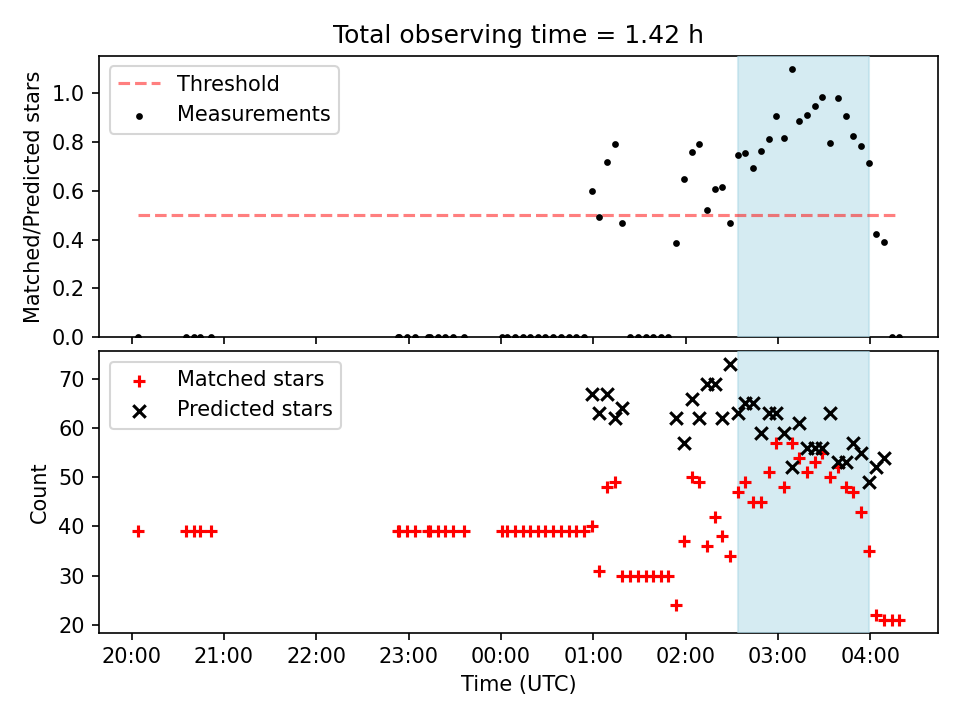 Total observing time = 1.42 h

Threshold
Measurements

Matched/Predicted stars

1.0
0.8
0.6
0.4
0.2
0.0

Matched stars
Predicted stars

Count

70
60
50
40
30
20

20:00 21:00 22:00 23:00 00:00 01:00 02:00 03:00 04:00

Time (UTC)